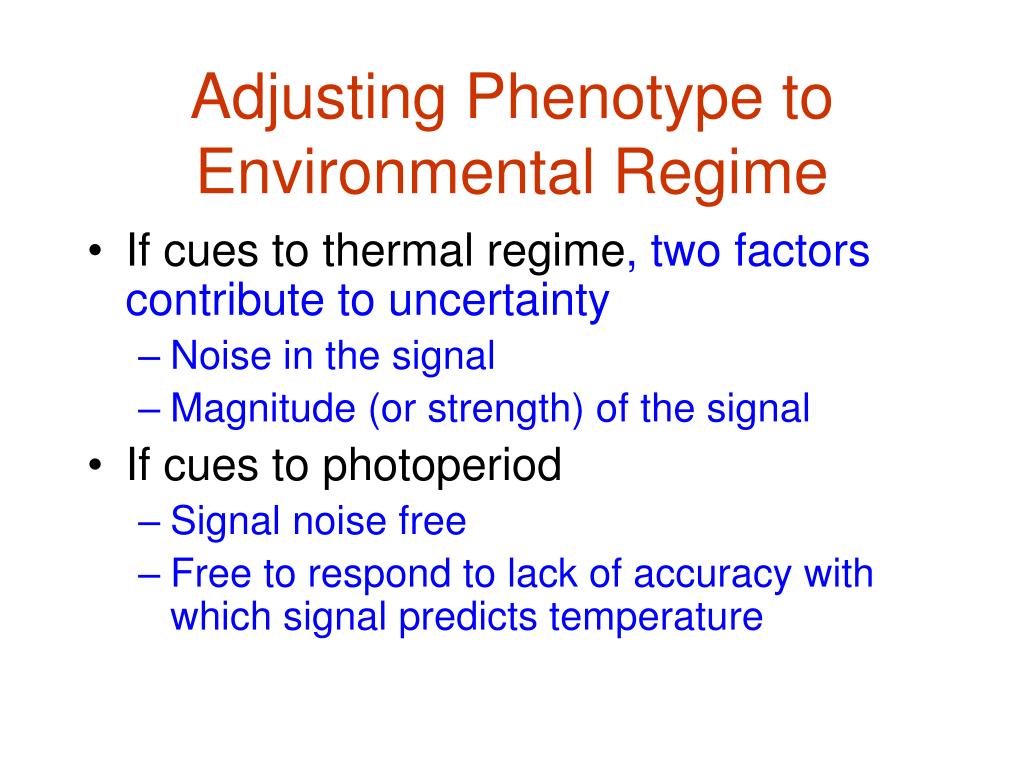 Adjusting Phenotype to Environmental Regime

• If cues to thermal regime, two factors contribute to uncertainty
– Noise in the signal
– Magnitude (or strength) of the signal
• If cues to photoperiod
– Signal noise free
– Free to respond to lack of accuracy with which signal predicts temperature